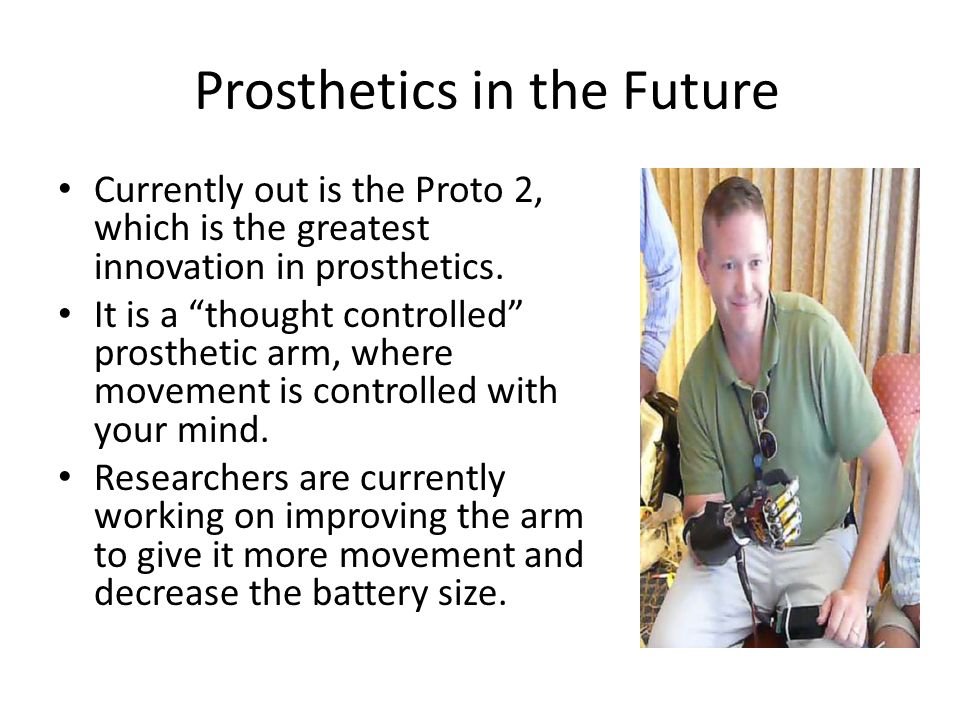 Prosthetics in the Future

• Currently out is the Proto 2, which is the greatest innovation in prosthetics.
• It is a “thought controlled” prosthetic arm, where movement is controlled with your mind.
• Researchers are currently working on improving the arm to give it more movement and decrease the battery size.